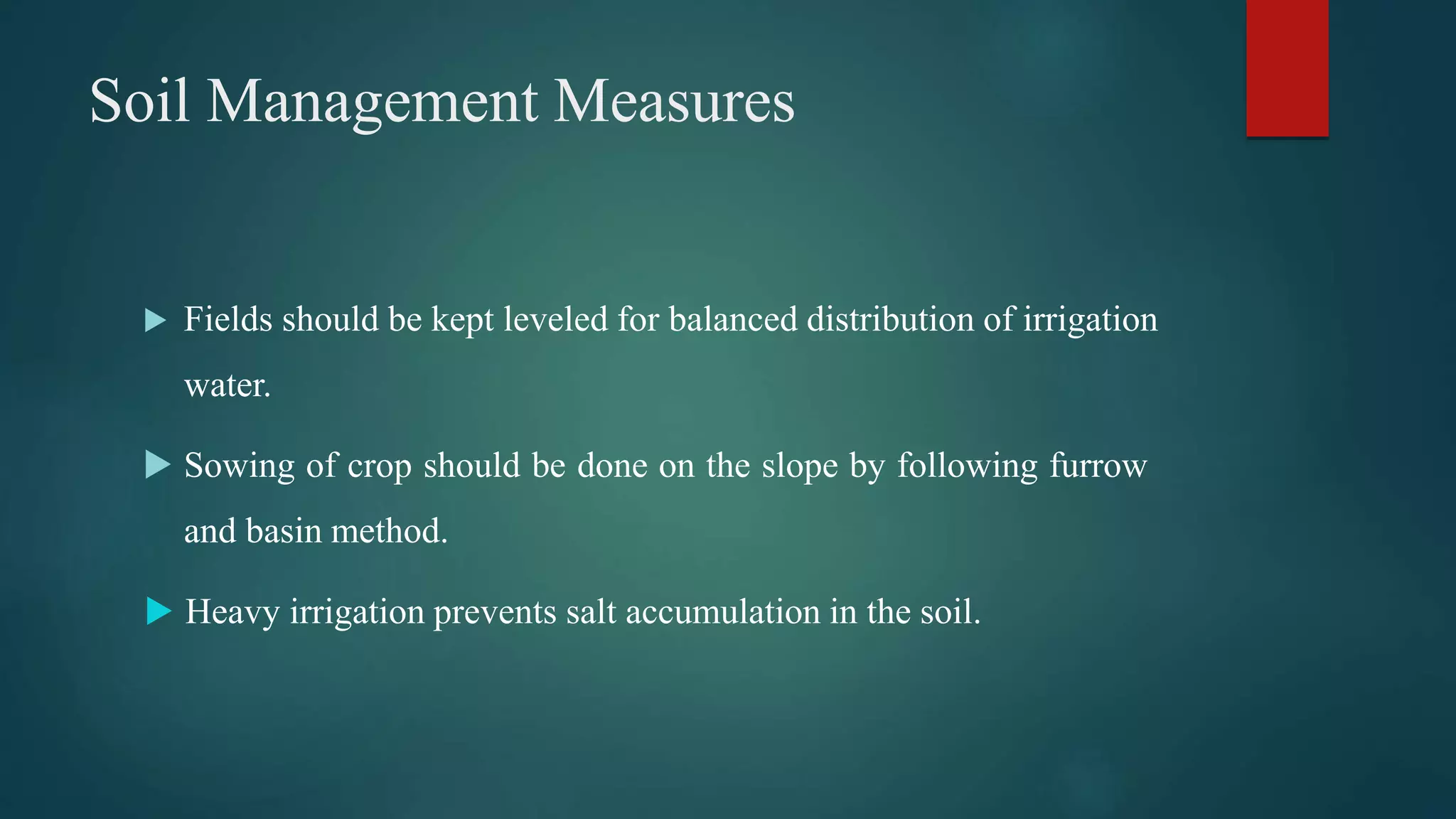 Soil Management Measures

▶ Fields should be kept leveled for balanced distribution of irrigation water.

▶ Sowing of crop should be done on the slope by following furrow and basin method.

▶ Heavy irrigation prevents salt accumulation in the soil.